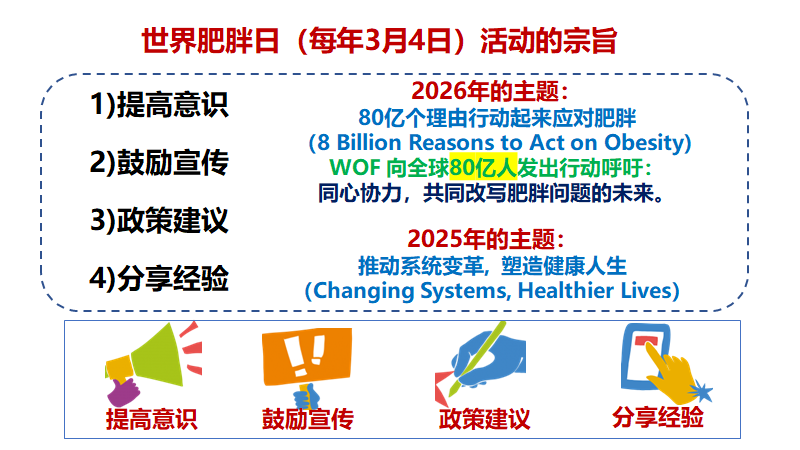 世界肥胖日（每年3月4日）活动的宗旨

1)提高意识

2)鼓励宣传

3)政策建议

4)分享经验

2026年的主题：
80亿个理由行动起来应对肥胖
(8 Billion Reasons to Act on Obesity)
WOF 向全球80亿人发出行动呼吁：
同心协力，共同改写肥胖问题的未来。

2025年的主题：
推动系统变革，塑造健康人生
(Changing Systems, Healthier Lives)

提高意识

鼓励宣传

政策建议

分享经验